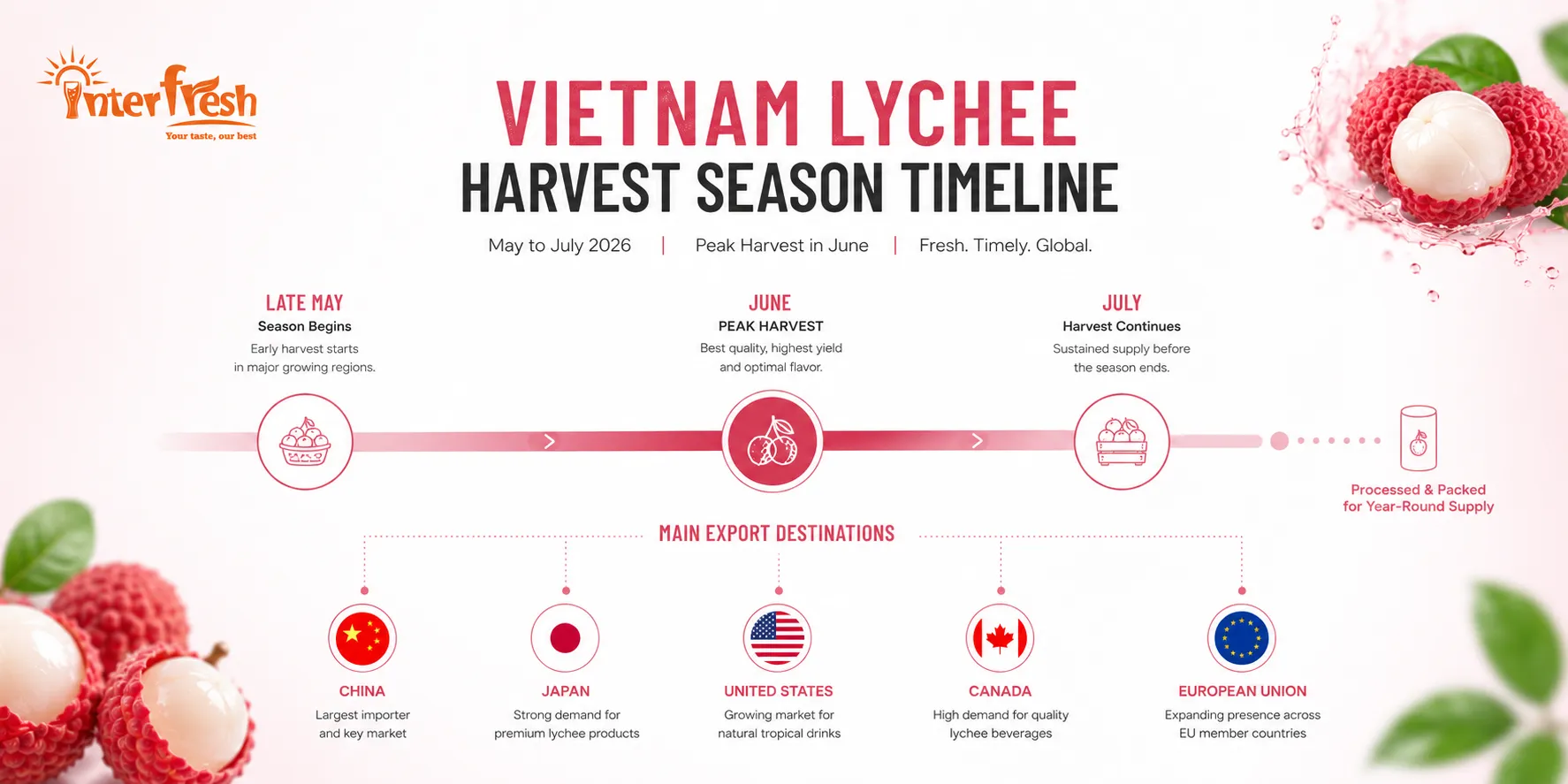 Interfresh
Your taste, our best

VIETNAM LYCHEE
HARVEST SEASON TIMELINE

May to July 2026 | Peak Harvest in June | Fresh. Timely. Global.

LATE MAY
Season Begins
Early harvest starts in major growing regions.

JUNE
PEAK HARVEST
Best quality, highest yield and optimal flavor.

JULY
Harvest Continues
Sustained supply before the season ends.

Processed & Packed for Year-Round Supply

MAIN EXPORT DESTINATIONS

CHINA
Largest importer and key market

JAPAN
Strong demand for premium lychee products

UNITED STATES
Growing market for natural tropical drinks

CANADA
High demand for quality lychee beverages

EUROPEAN UNION
Expanding presence across EU member countries